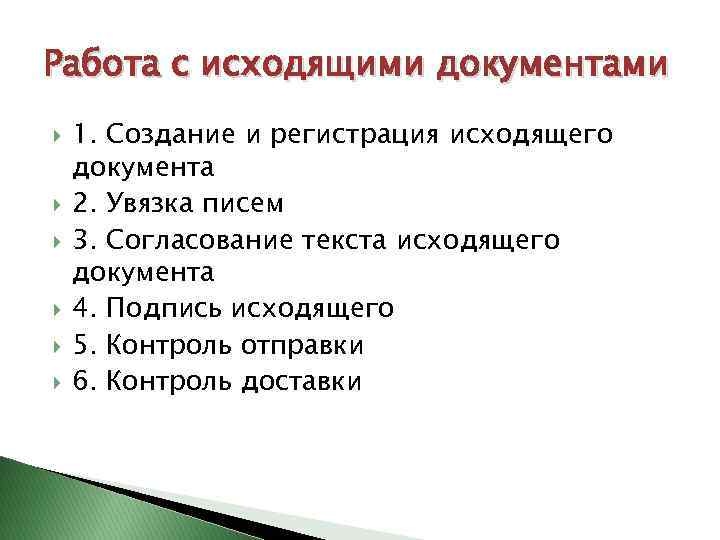 Работа с исходящими документами

1. Создание и регистрация исходящего документа
2. Увязка писем
3. Согласование текста исходящего документа
4. Подпись исходящего
5. Контроль отправки
6. Контроль доставки